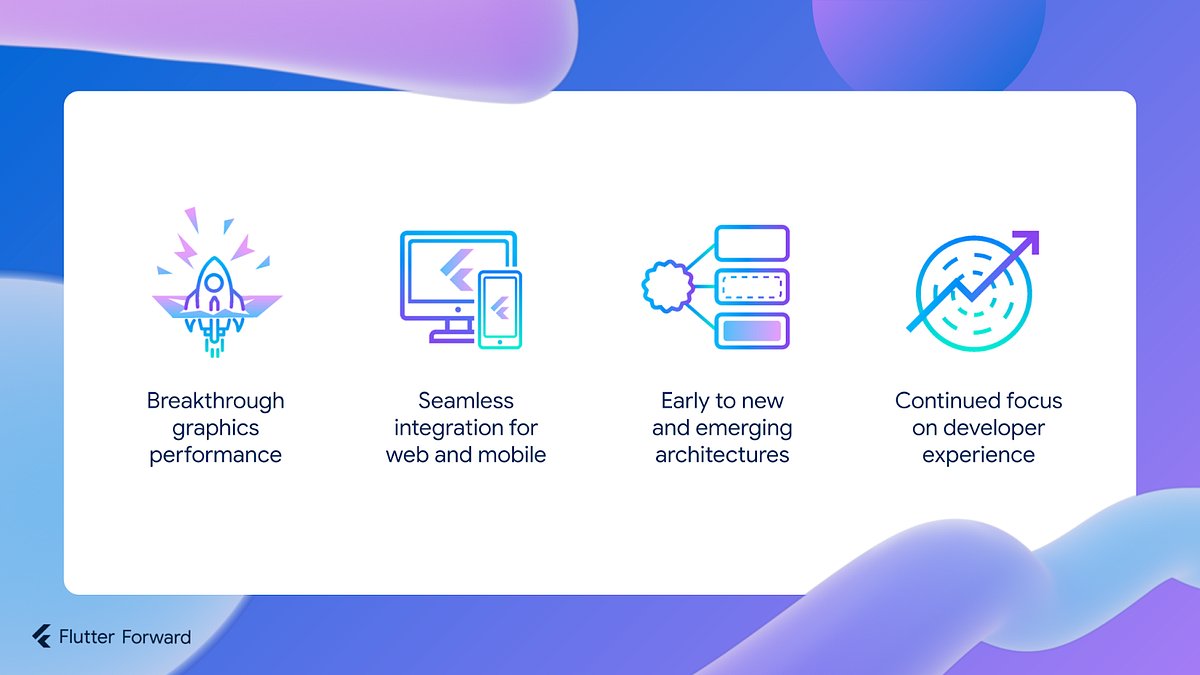 Breakthrough graphics performance

Seamless integration for web and mobile

Early to new and emerging architectures

Continued focus on developer experience

Flutter Forward